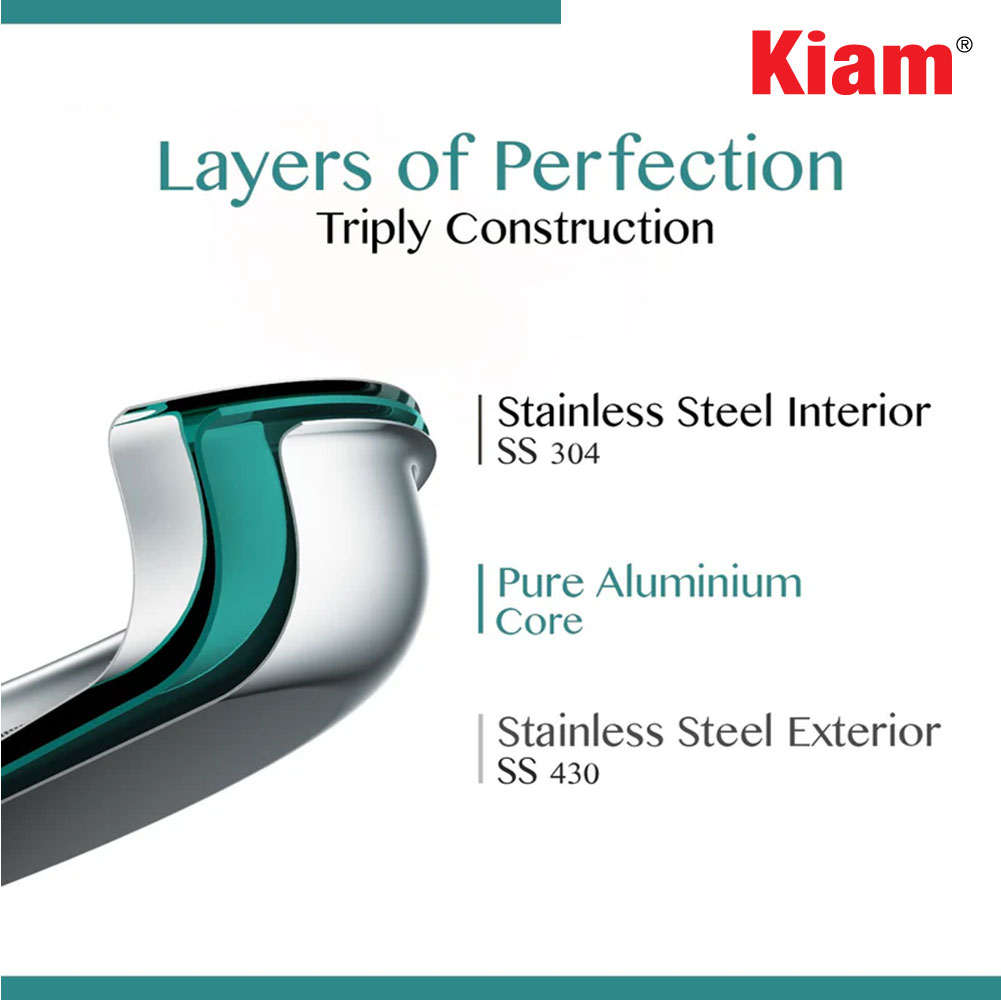 Kiam®

Layers of Perfection
Triply Construction

Stainless Steel Interior
SS 304

Pure Aluminium Core

Stainless Steel Exterior
SS 430